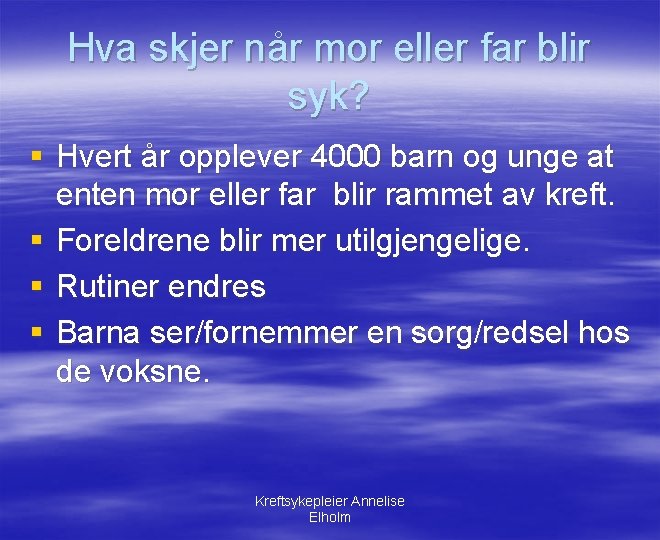 Hva skjer når mor eller far blir syk?

▪ Hvert år opplever 4000 barn og unge at enten mor eller far  blir rammet av kreft.
▪ Foreldrene blir mer utilgjengelige.
▪ Rutiner endres
▪ Barna ser/fornemmer en sorg/redsel hos de voksne.

Kreftsykepleier Annelise Elholm